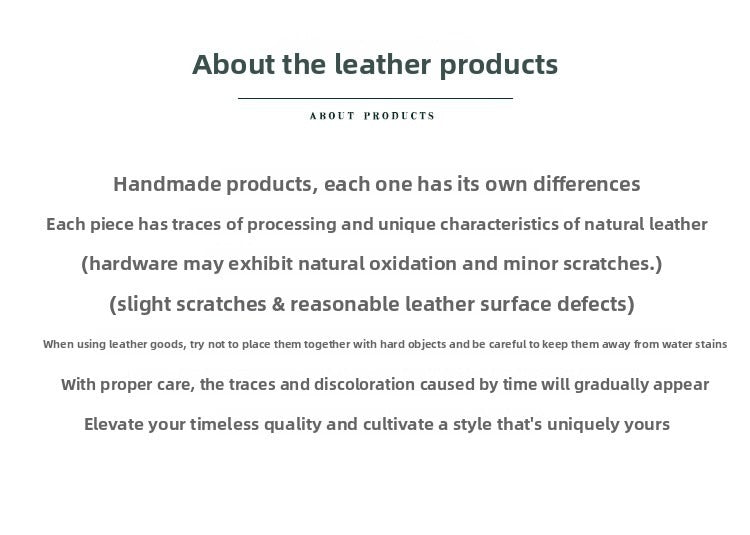 About the leather products

ABOUT PRODUCTS

Handmade products, each one has its own differences

Each piece has traces of processing and unique characteristics of natural leather

(hardware may exhibit natural oxidation and minor scratches.)

(slight scratches & reasonable leather surface defects)

When using leather goods, try not to place them together with hard objects and be careful to keep them away from water stains

With proper care, the traces and discoloration caused by time will gradually appear

Elevate your timeless quality and cultivate a style that's uniquely yours